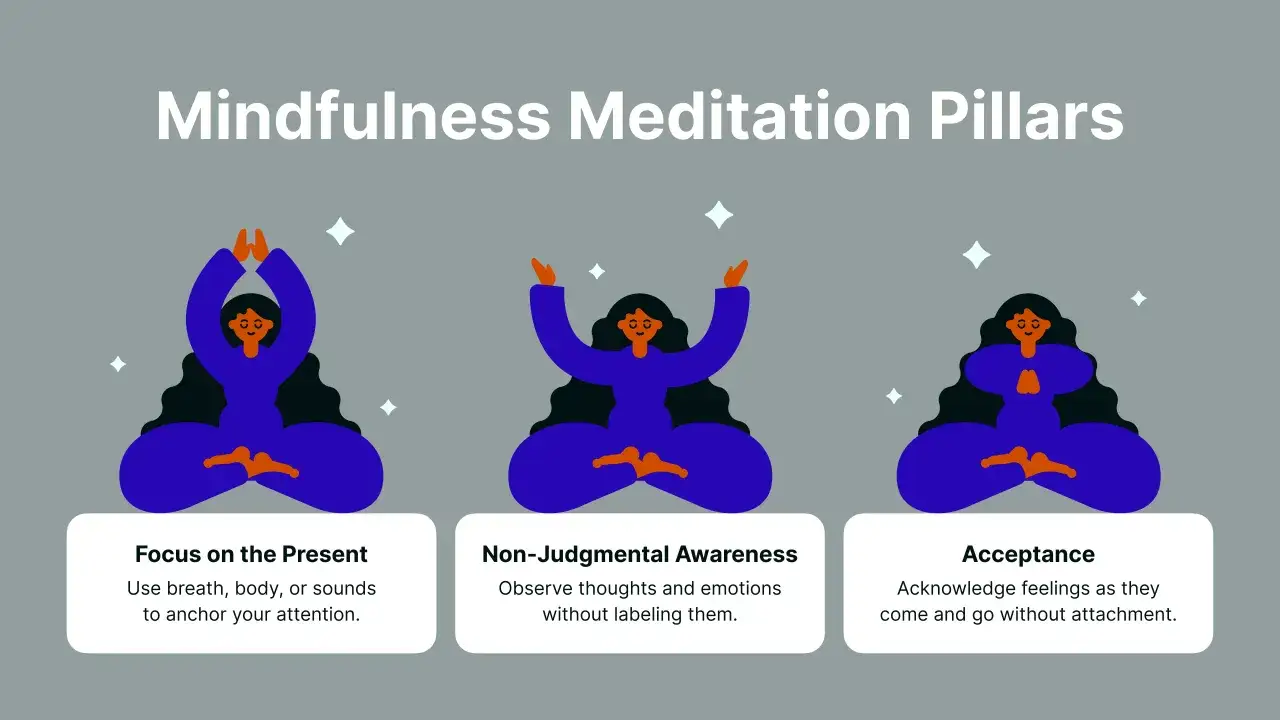 Mindfulness Meditation Pillars

Focus on the Present
Use breath, body, or sounds to anchor your attention.

Non-Judgmental Awareness
Observe thoughts and emotions without labeling them.

Acceptance
Acknowledge feelings as they come and go without attachment.